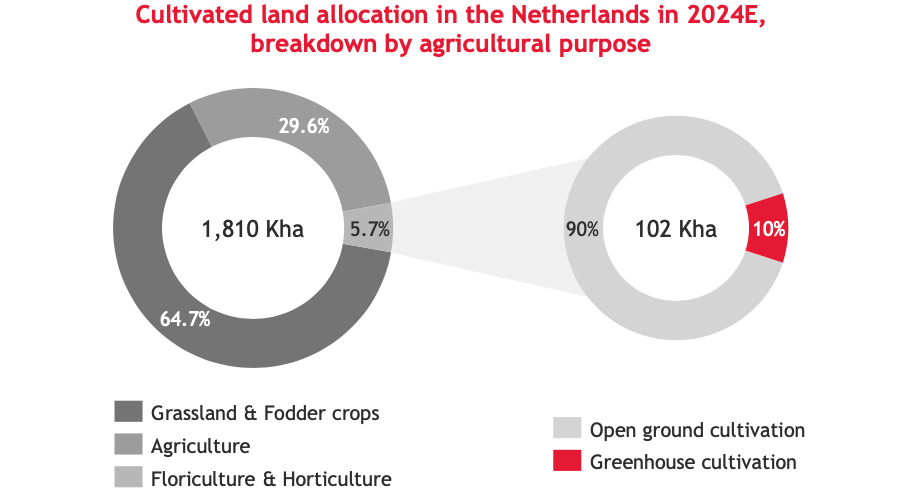 Cultivated land allocation in the Netherlands in 2024E, breakdown by agricultural purpose

29.6%

1,810 Kha

5.7%

64.7%

90%

102 Kha

10%

Grassland & Fodder crops
Agriculture
Floriculture & Horticulture

Open ground cultivation
Greenhouse cultivation